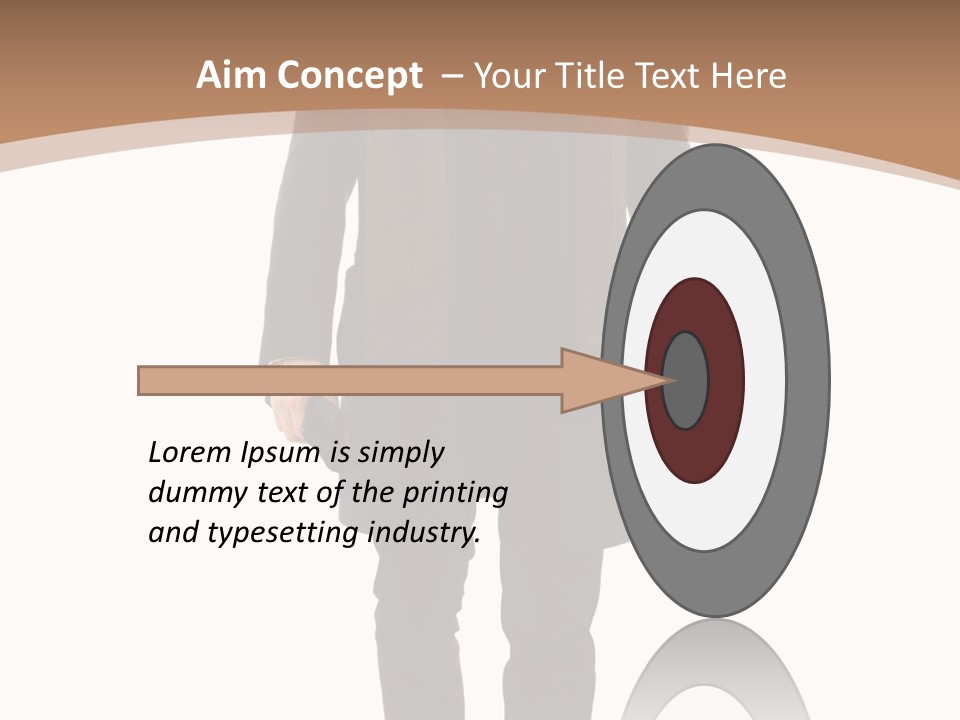 Aim Concept – Your Title Text Here

Lorem Ipsum is simply dummy text of the printing and typesetting industry.